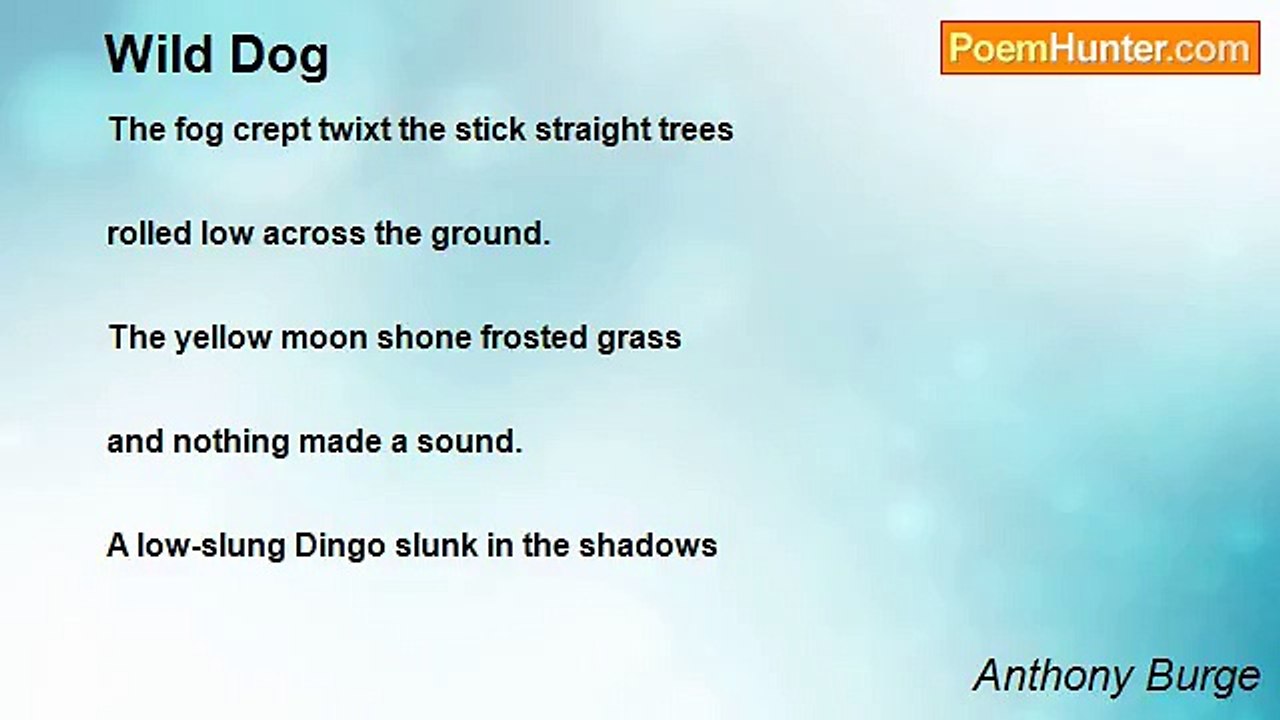 Wild Dog

PoemHunter.com

The fog crept twixt the stick straight trees

rolled low across the ground.

The yellow moon shone frosted grass

and nothing made a sound.

A low-slung Dingo slunk in the shadows

Anthony Burge